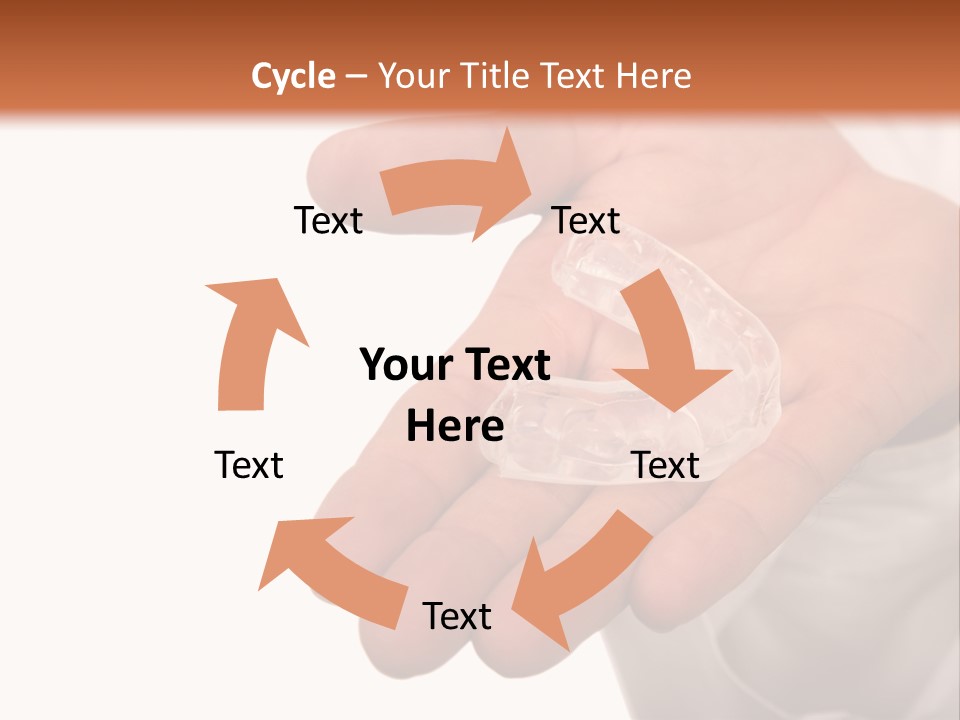 Cycle – Your Title Text Here

Text

Text

Your Text Here

Text

Text

Text